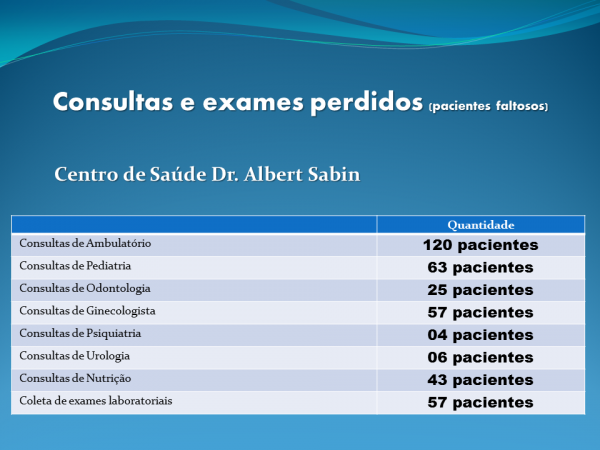 Consultas e exames perdidos (pacientes faltosos)

Centro de Saúde Dr. Albert Sabin

| | Quantidade |
|---|---|
| Consultas de Ambulatório | 120 pacientes |
| Consultas de Pediatria | 63 pacientes |
| Consultas de Odontologia | 25 pacientes |
| Consultas de Ginecologista | 57 pacientes |
| Consultas de Psiquiatria | 04 pacientes |
| Consultas de Urologia | 06 pacientes |
| Consultas de Nutrição | 43 pacientes |
| Coleta de exames laboratoriais | 57 pacientes |